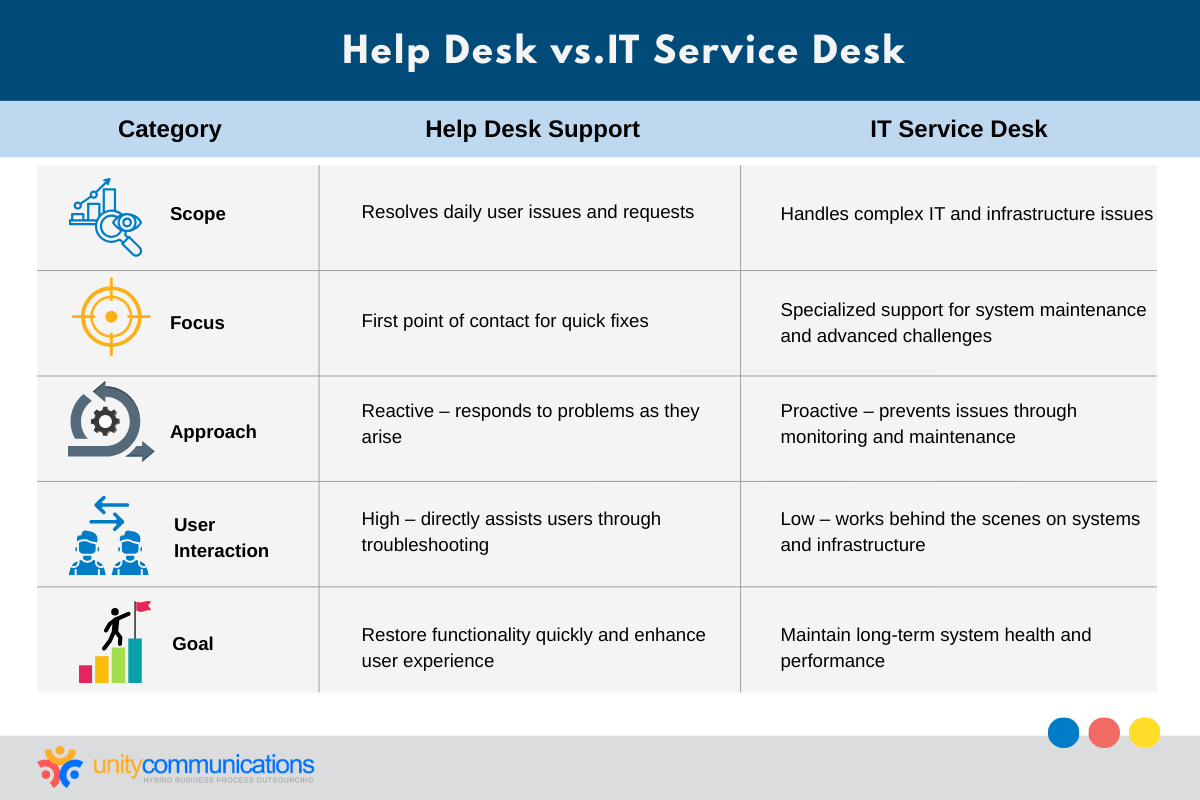 Help Desk vs.IT Service Desk

| Category | Help Desk Support | IT Service Desk |
|---|---|---|
| Scope | Resolves daily user issues and requests | Handles complex IT and infrastructure issues |
| Focus | First point of contact for quick fixes | Specialized support for system maintenance and advanced challenges |
| Approach | Reactive – responds to problems as they arise | Proactive – prevents issues through monitoring and maintenance |
| User Interaction | High – directly assists users through troubleshooting | Low – works behind the scenes on systems and infrastructure |
| Goal | Restore functionality quickly and enhance user experience | Maintain long-term system health and performance |

unitycommunications
HYBRID BUSINESS PROCESS OUTSOURCING